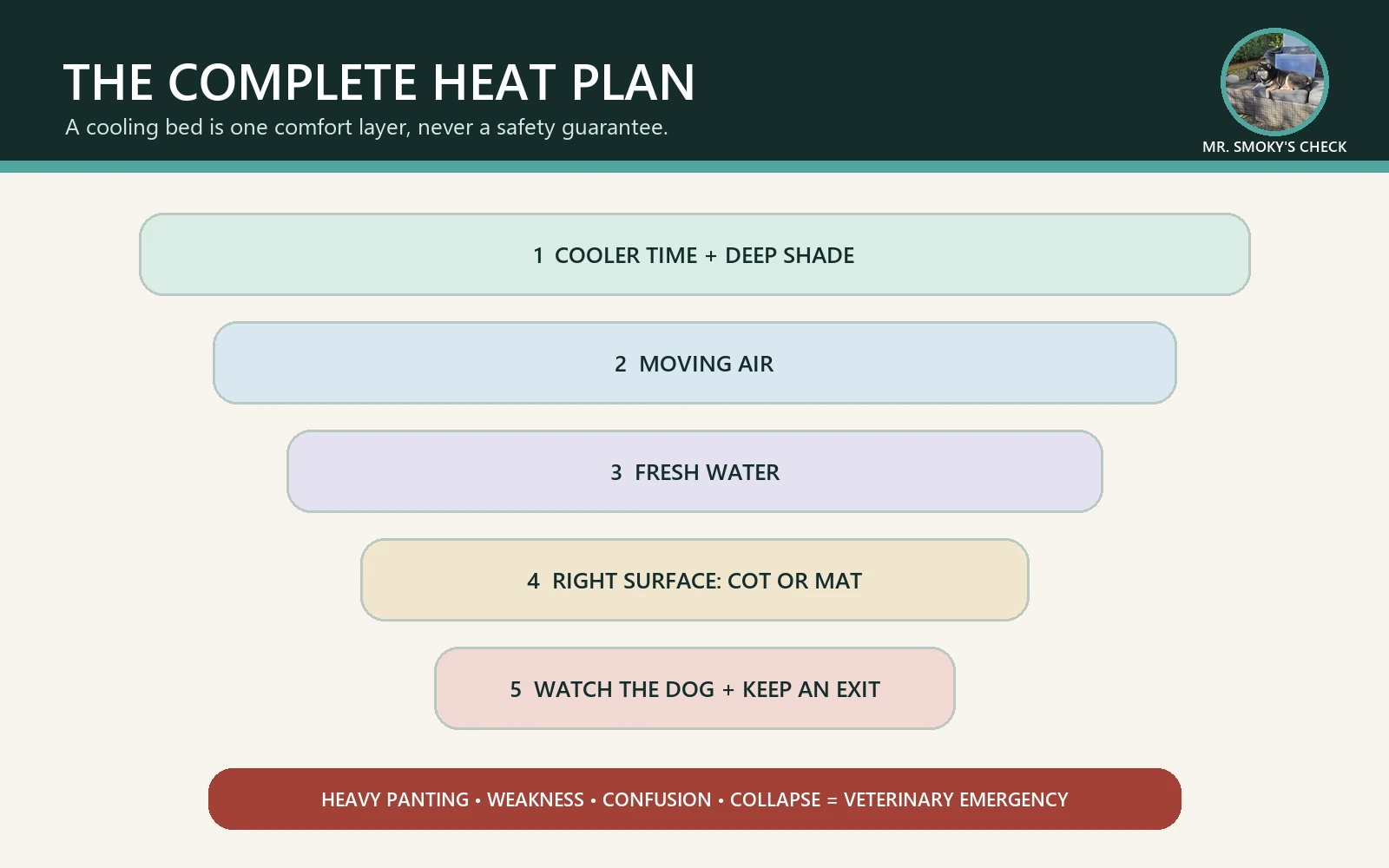 THE COMPLETE HEAT PLAN

A cooling bed is one comfort layer, never a safety guarantee.

MR. SMOKY'S CHECK

1 COOLER TIME + DEEP SHADE

2 MOVING AIR

3 FRESH WATER

4 RIGHT SURFACE: COT OR MAT

5 WATCH THE DOG + KEEP AN EXIT

HEAVY PANTING • WEAKNESS • CONFUSION • COLLAPSE = VETERINARY EMERGENCY